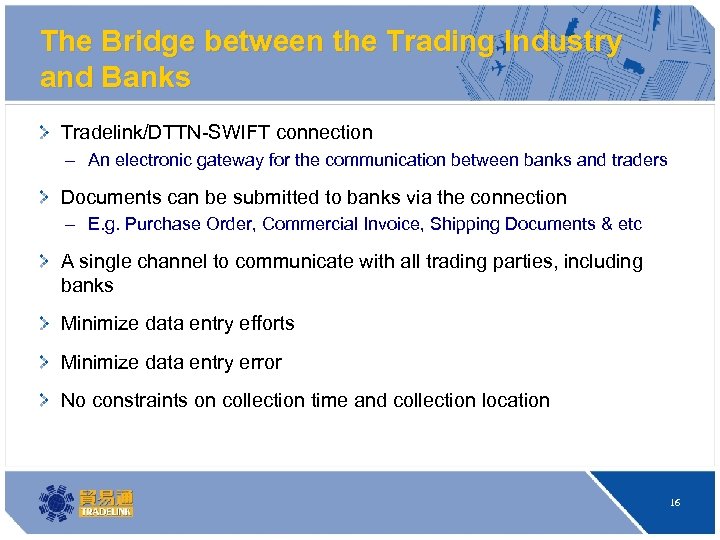 The Bridge between the Trading Industry and Banks

Tradelink/DTTN-SWIFT connection

– An electronic gateway for the communication between banks and traders

Documents can be submitted to banks via the connection

– E.g. Purchase Order, Commercial Invoice, Shipping Documents & etc

A single channel to communicate with all trading parties, including banks

Minimize data entry efforts

Minimize data entry error

No constraints on collection time and collection location

貿易通
TRADELINK

16